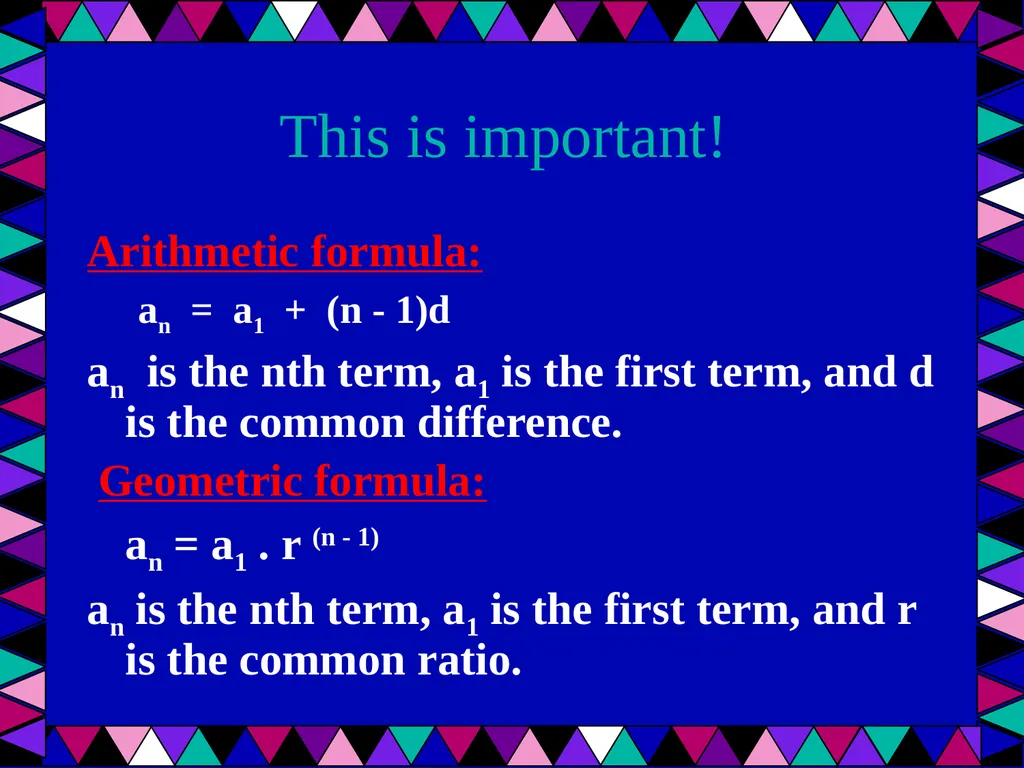 This is important!

Arithmetic formula:

$a_n = a_1 + (n - 1)d$

$a_n$ is the nth term, $a_1$ is the first term, and d is the common difference.

Geometric formula:

$a_n = a_1 . r^{(n - 1)}$

$a_n$ is the nth term, $a_1$ is the first term, and r is the common ratio.